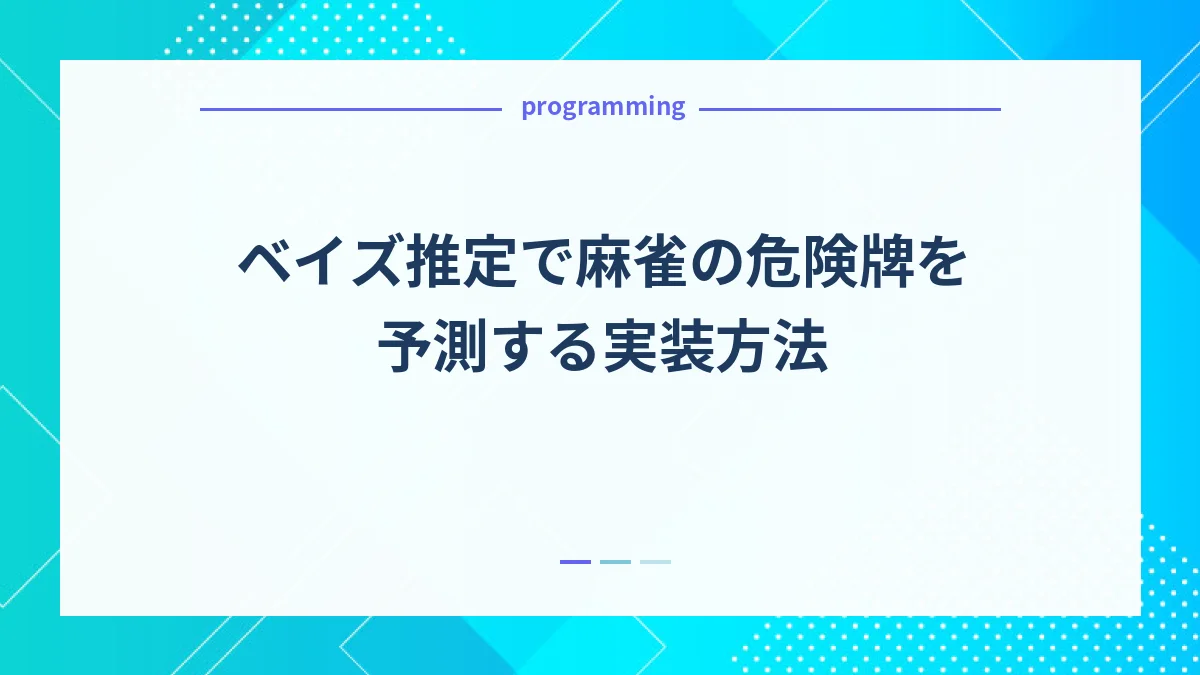 programming

ベイズ推定で麻雀の危険牌を予測する実装方法